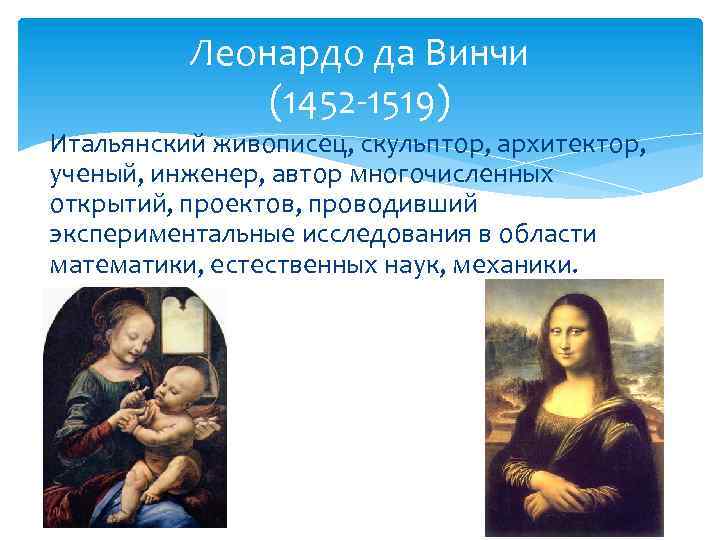 Леонардо да Винчи
(1452-1519)

Итальянский живописец, скульптор, архитектор, ученый, инженер, автор многочисленных открытий, проектов, проводивший экспериментальные исследования в области математики, естественных наук, механики.